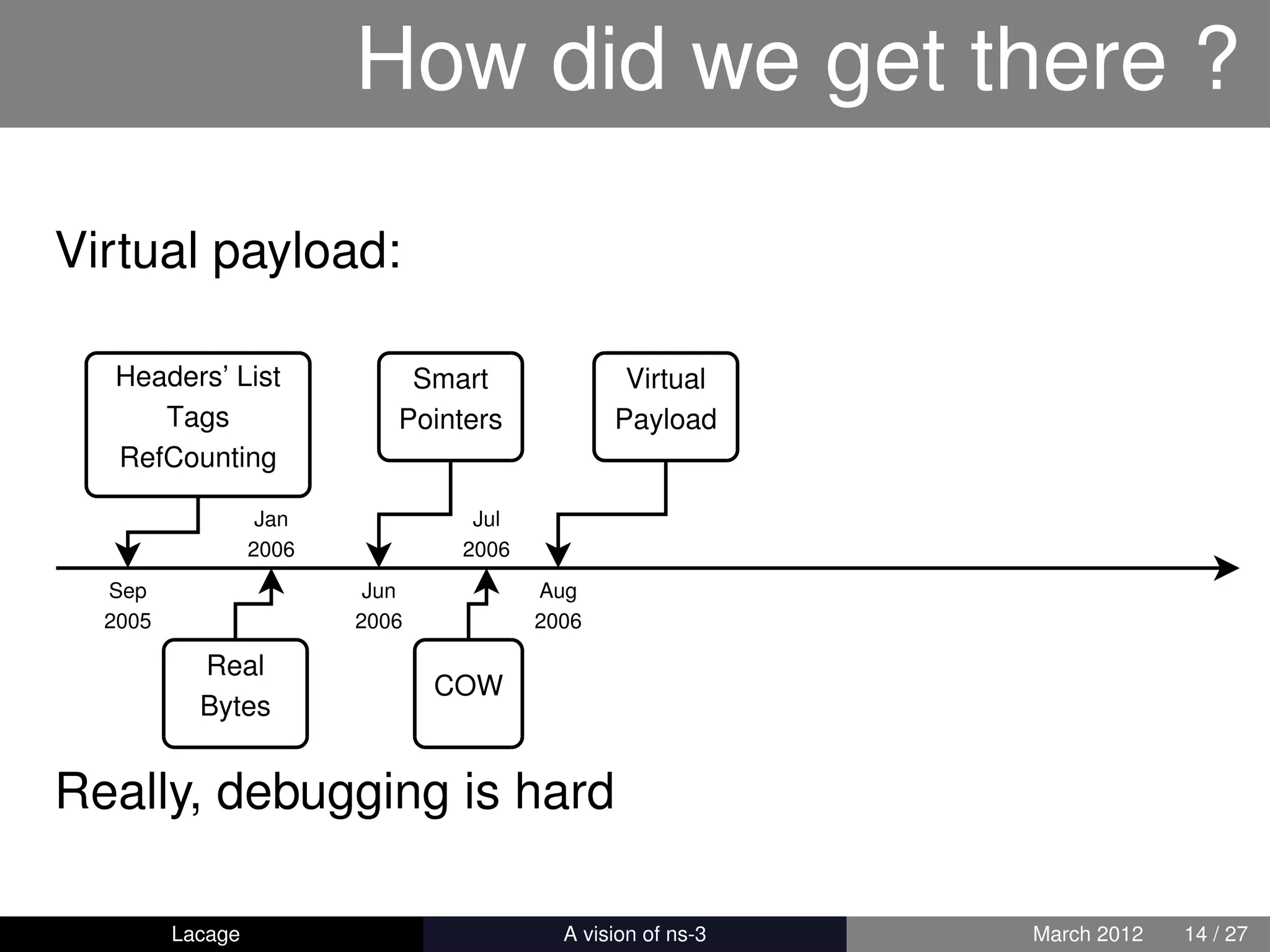 How did we get there ?

Virtual payload:

Headers' List
Tags
RefCounting

Smart
Pointers

Virtual
Payload

Jan
2006

Jul
2006

Sep
2005

Jun
2006

Aug
2006

Real
Bytes

COW

Really, debugging is hard

Lacage A vision of ns-3 March 2012 14 / 27